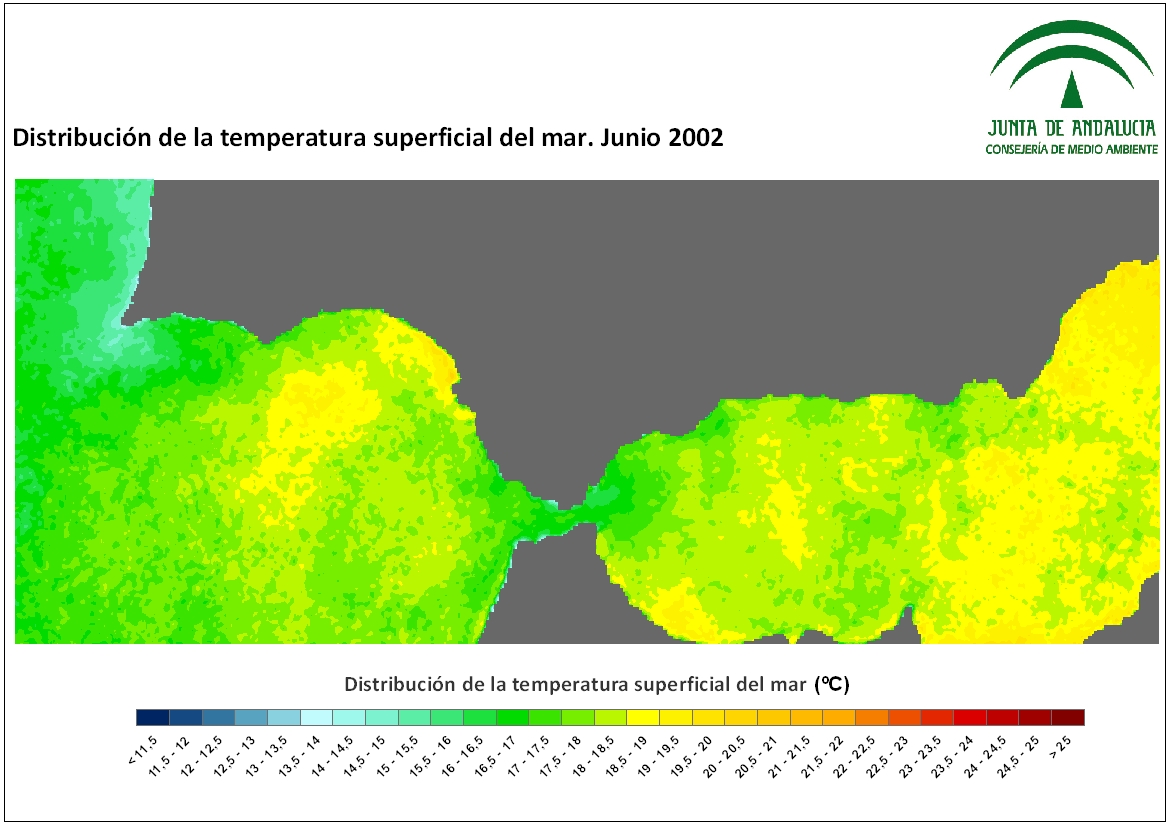 JUNTA DE ANDALUCIA
CONSEJERÍA DE MEDIO AMBIENTE

Distribución de la temperatura superficial del mar. Junio 2002

Distribución de la temperatura superficial del mar (ºC)

< 11.5
11.5 - 12
12 - 12.5
12.5 - 13
13 - 13.5
13.5 - 14
14 - 14.5
14.5 - 15
15 - 15.5
15.5 - 16
16 - 16.5
16.5 - 17
17 - 17.5
17.5 - 18
18 - 18.5
18.5 - 19
19 - 19.5
19.5 - 20
20 - 20.5
20.5 - 21
21 - 21.5
21.5 - 22
22 - 22.5
22.5 - 23
23 - 23.5
23.5 - 24
24 - 24.5
24.5 - 25
> 25